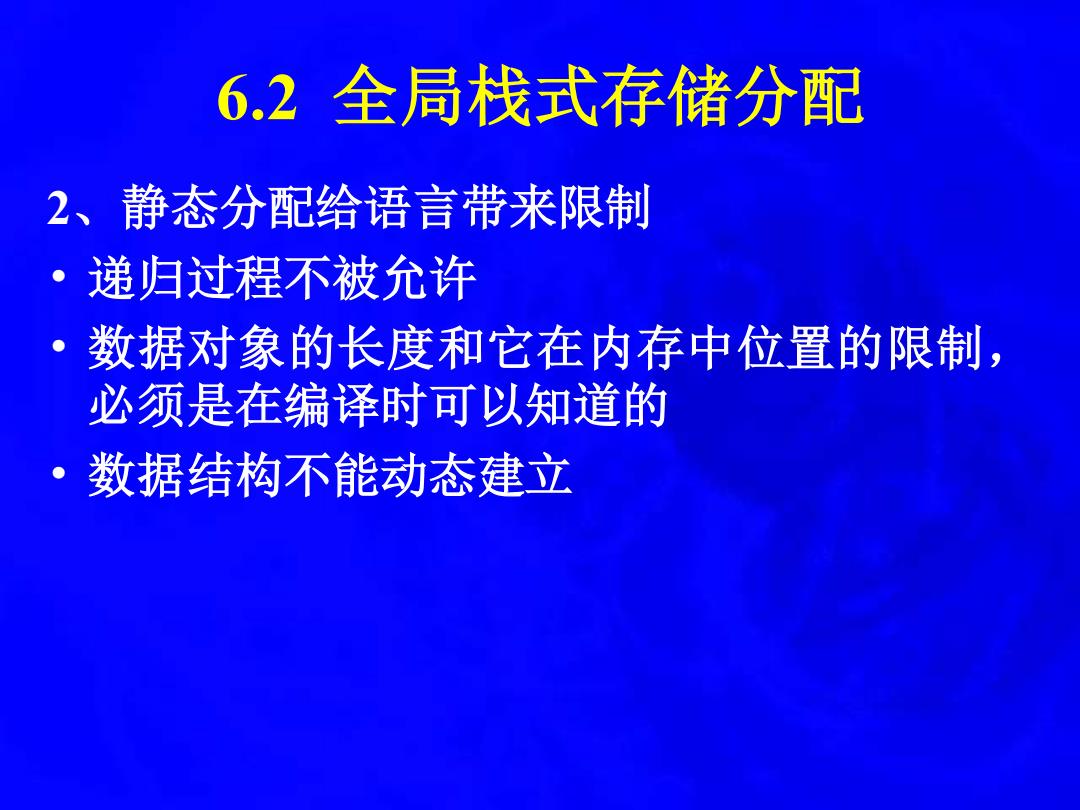 6.2 全局栈式存储分配

2、静态分配给语言带来限制

• 递归过程不被允许

• 数据对象的长度和它在内存中位置的限制，必须是在编译时可以知道的

• 数据结构不能动态建立